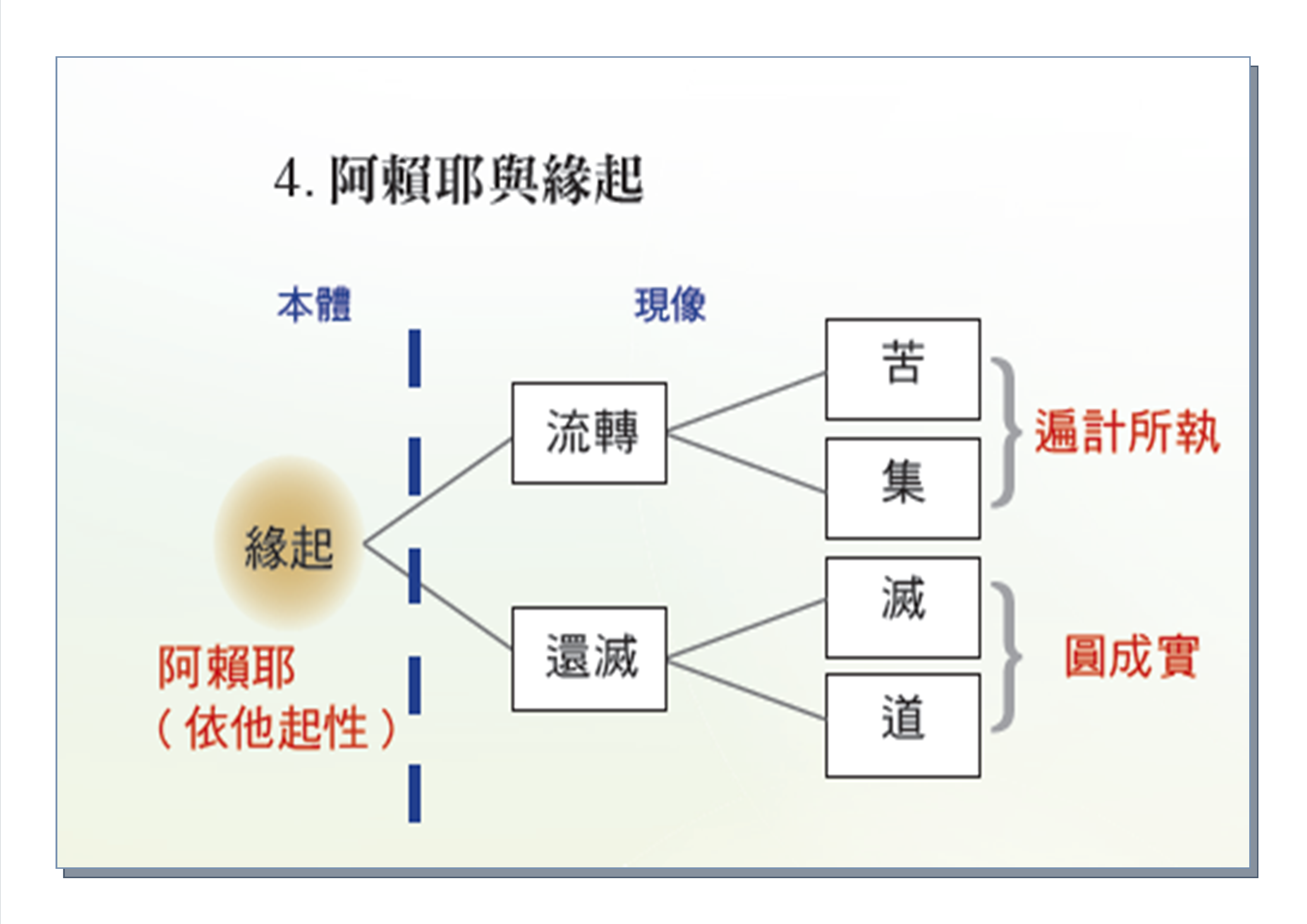 4. 阿賴耶與緣起

本體

現像

緣起

阿賴耶
（依他起性）

流轉

還滅

苦

集

滅

道

遍計所執

圓成實